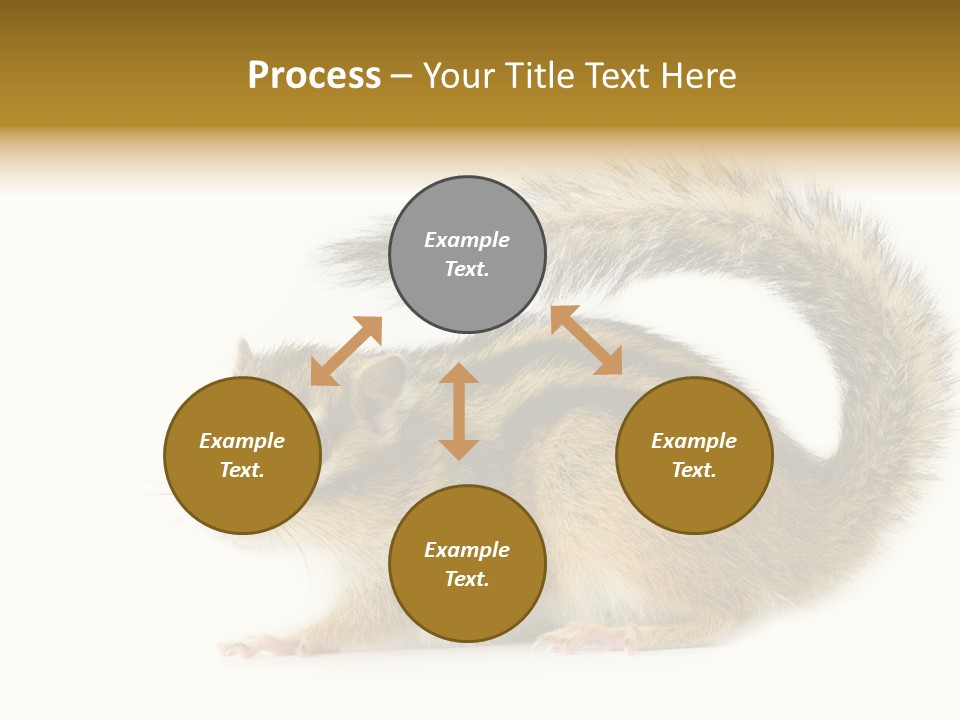 Process – Your Title Text Here

Example Text.

Example Text.

Example Text.

Example Text.